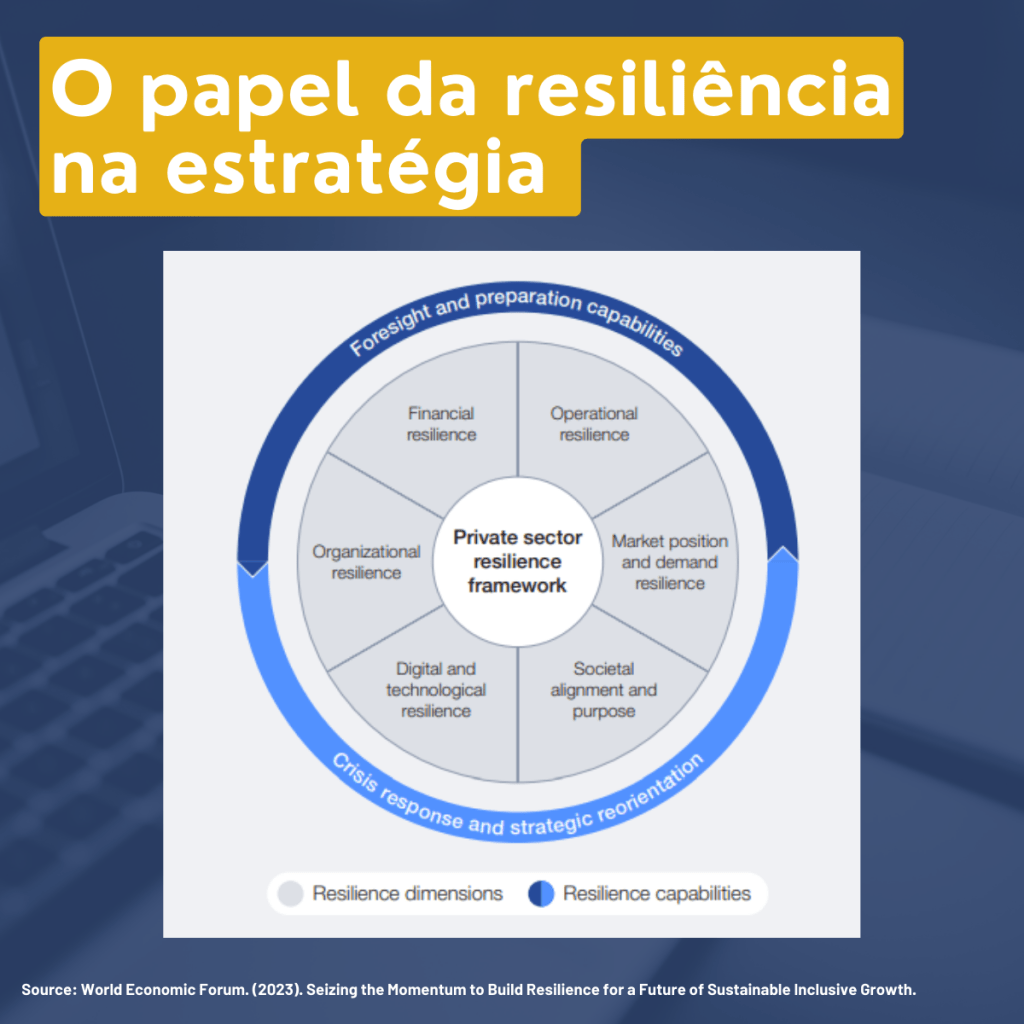 O papel da resiliência na estratégia

Foresight and preparation capabilities

Financial resilience

Operational resilience

Organizational resilience

Private sector resilience framework

Market position and demand resilience

Digital and technological resilience

Societal alignment and purpose

Crisis response and strategic reorientation

Resilience dimensions

Resilience capabilities

Source: World Economic Forum. (2023). Seizing the Momentum to Build Resilience for a Future of Sustainable Inclusive Growth.